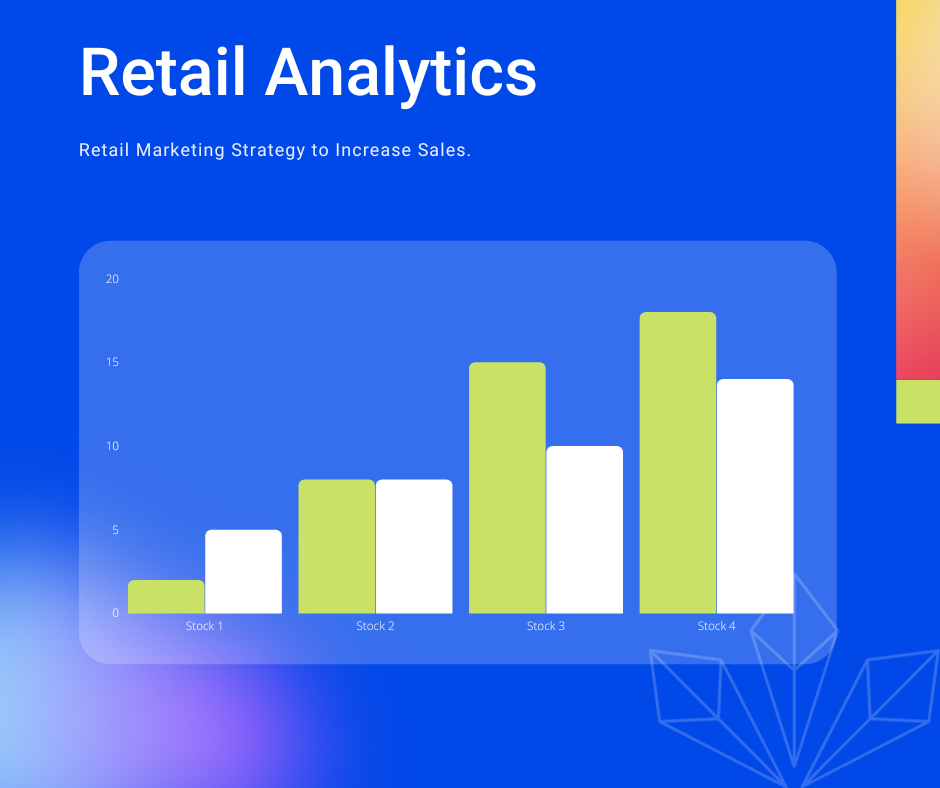 Retail Analytics

Retail Marketing Strategy to Increase Sales.

20
15
10
5
0
Stock 1
Stock 2
Stock 3
Stock 4